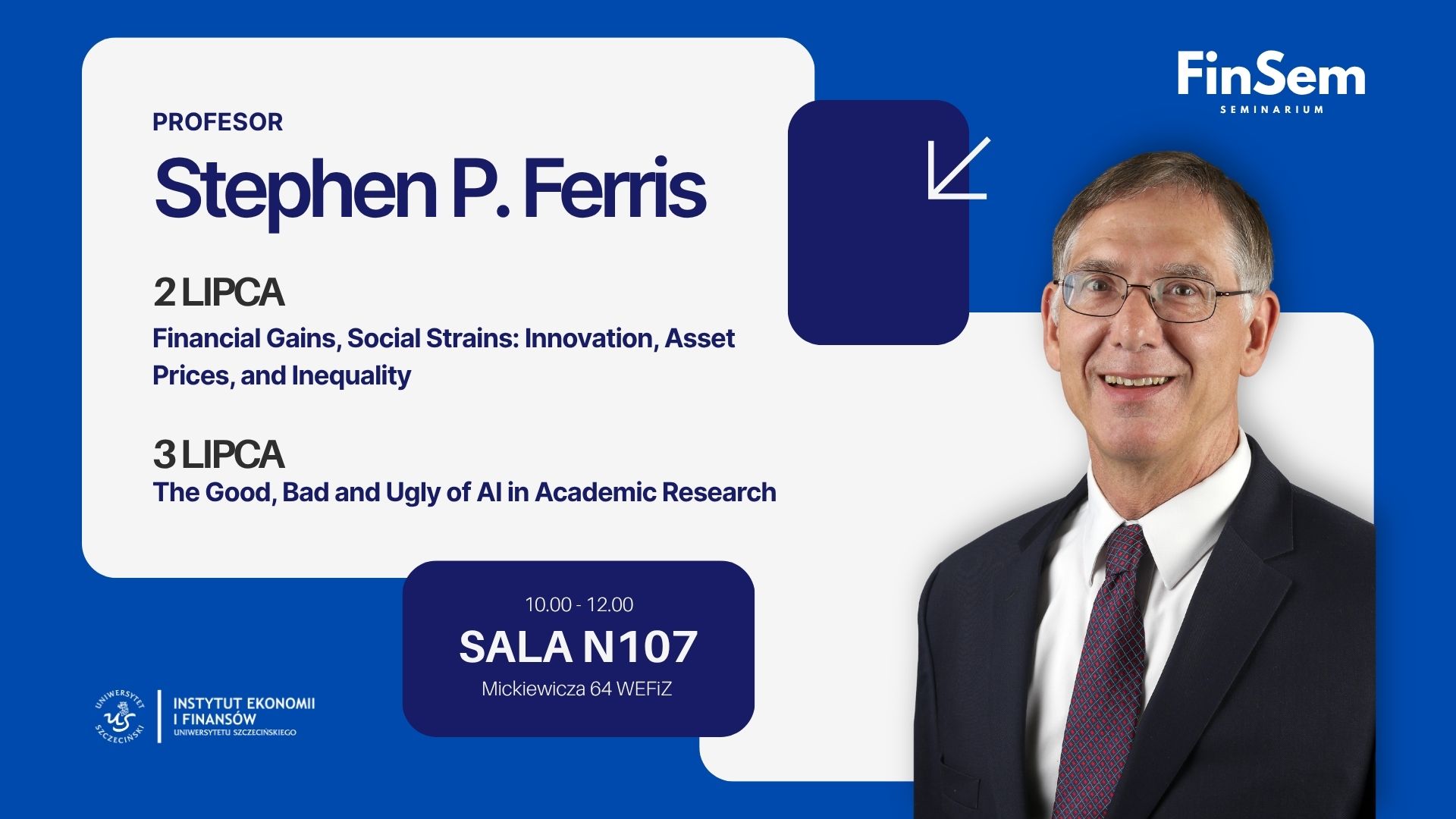 FinSem
SEMINARIUM

PROFESOR
Stephen P. Ferris

2 LIPCA
Financial Gains, Social Strains: Innovation, Asset Prices, and Inequality

3 LIPCA
The Good, Bad and Ugly of AI in Academic Research

10.00 - 12.00
SALA N107
Mickiewicza 64 WEFiZ

UNIWERSYTET SZCZECIŃSKI
US
INSTYTUT EKONOMII I FINANSÓW
UNIWERSYTETU SZCZECIŃSKIEGO